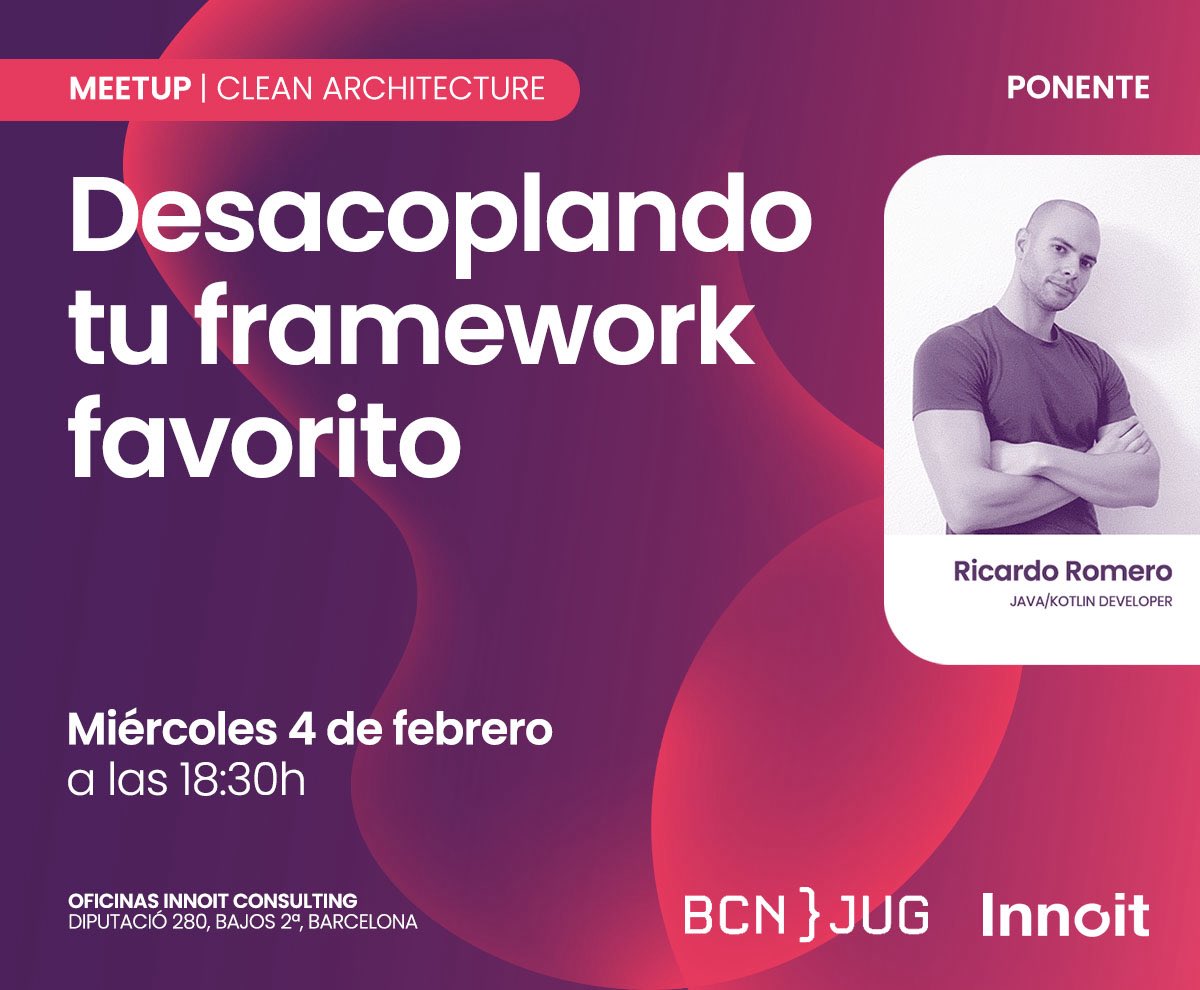 MEETUP | CLEAN ARCHITECTURE

PONENTE

Desacoplando tu framework favorito

Ricardo Romero
JAVA/KOTLIN DEVELOPER

Miércoles 4 de febrero
a las 18:30h

OFICINAS INNOIT CONSULTING
DIPUTACIÓ 280, BAJOS 2ª, BARCELONA

BCN } JUG

Innoit